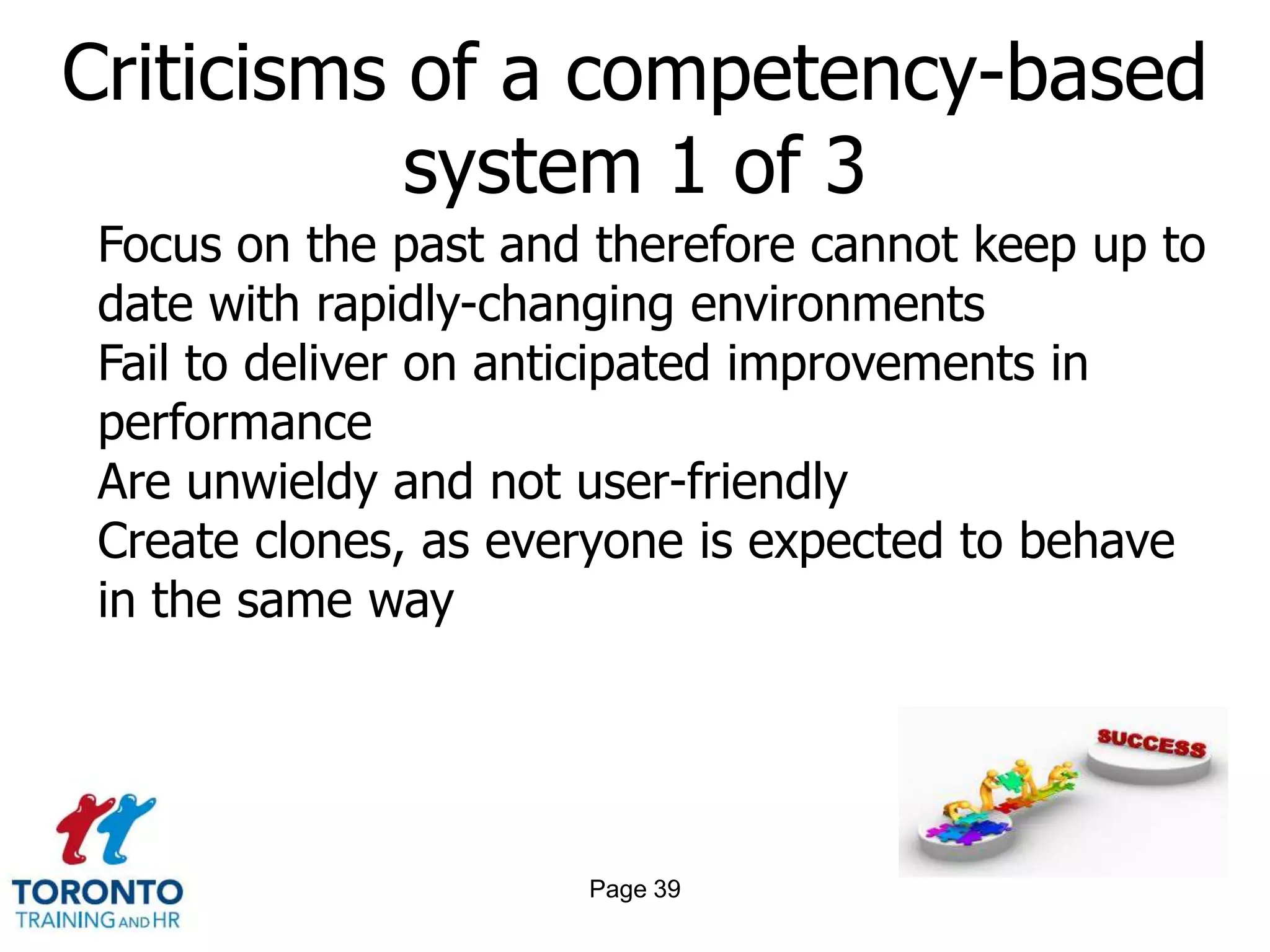 Criticisms of a competency-based system 1 of 3

Focus on the past and therefore cannot keep up to date with rapidly-changing environments
Fail to deliver on anticipated improvements in performance
Are unwieldy and not user-friendly
Create clones, as everyone is expected to behave in the same way

SUCCESS

TORONTO
TRAINING AND HR

Page 39